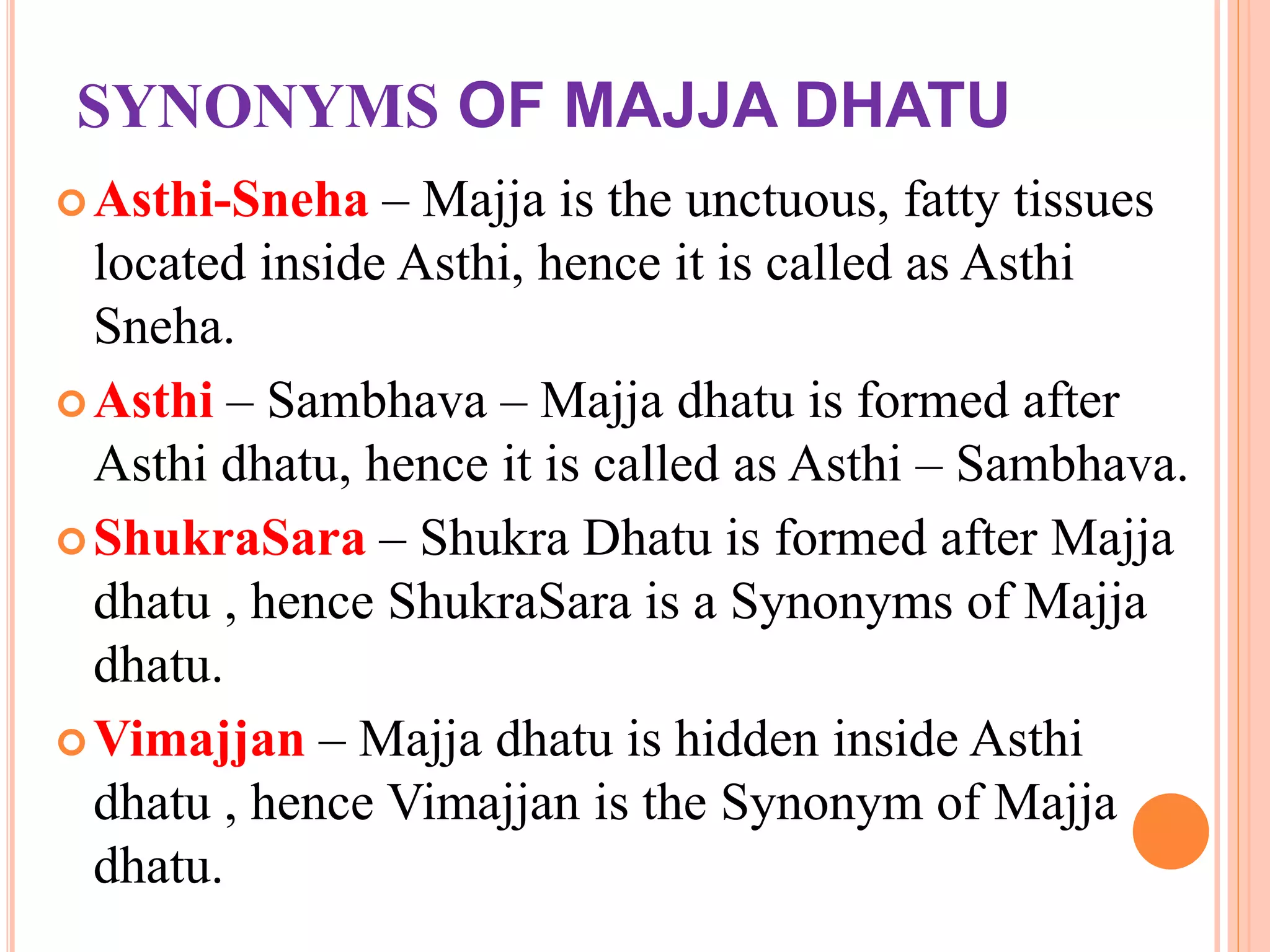 SYNONYMS OF MAJJA DHATU

Asthi-Sneha – Majja is the unctuous, fatty tissues located inside Asthi, hence it is called as Asthi Sneha.

Asthi – Sambhava – Majja dhatu is formed after Asthi dhatu, hence it is called as Asthi – Sambhava.

ShukraSara – Shukra Dhatu is formed after Majja dhatu , hence ShukraSara is a Synonyms of Majja dhatu.

Vimajjan – Majja dhatu is hidden inside Asthi dhatu , hence Vimajjan is the Synonym of Majja dhatu.